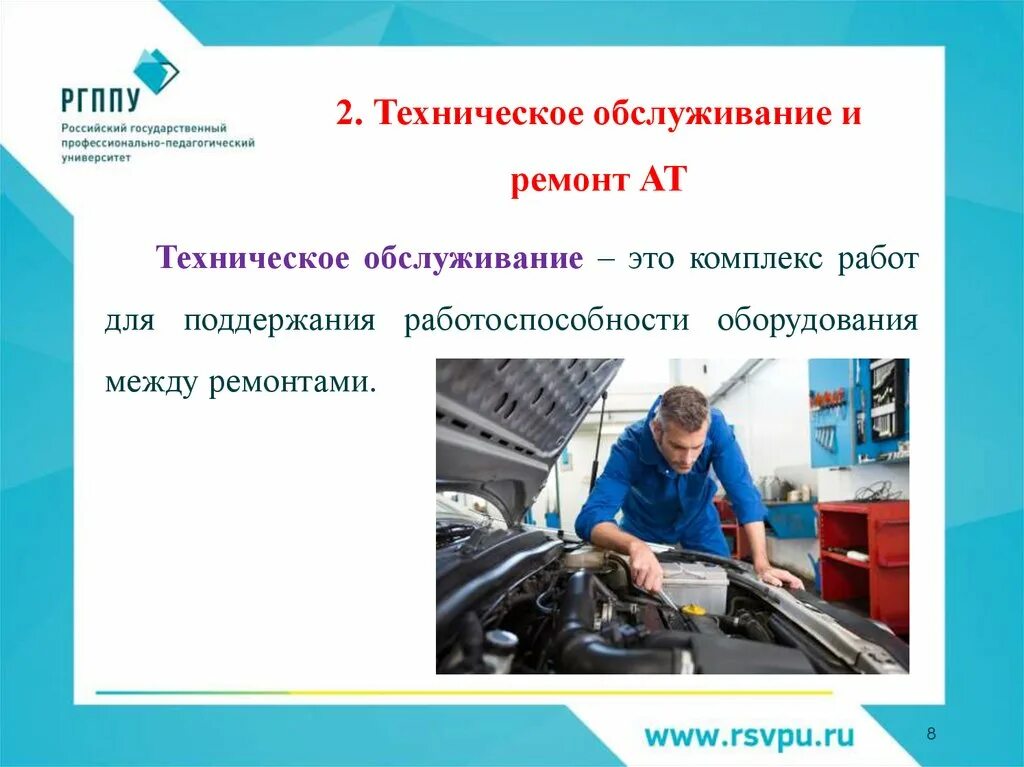 РГППУ
Российский государственный профессионально-педагогический университет

2. Техническое обслуживание и ремонт АТ

Техническое обслуживание – это комплекс работ для поддержания работоспособности оборудования между ремонтами.

www.rsvpu.ru

8